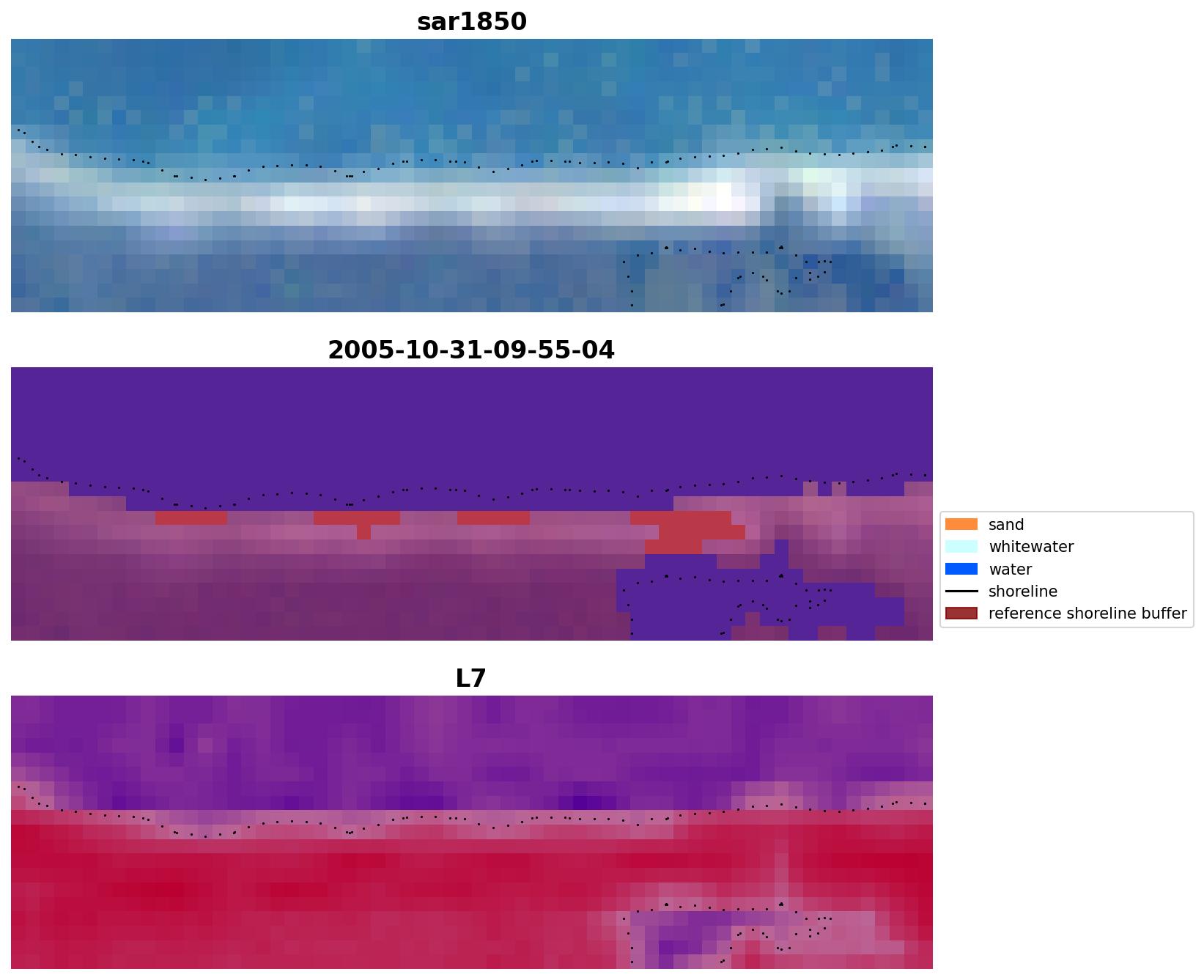 sar1850

2005-10-31-09-55-04

sand
whitewater
water
shoreline
reference shoreline buffer

L7